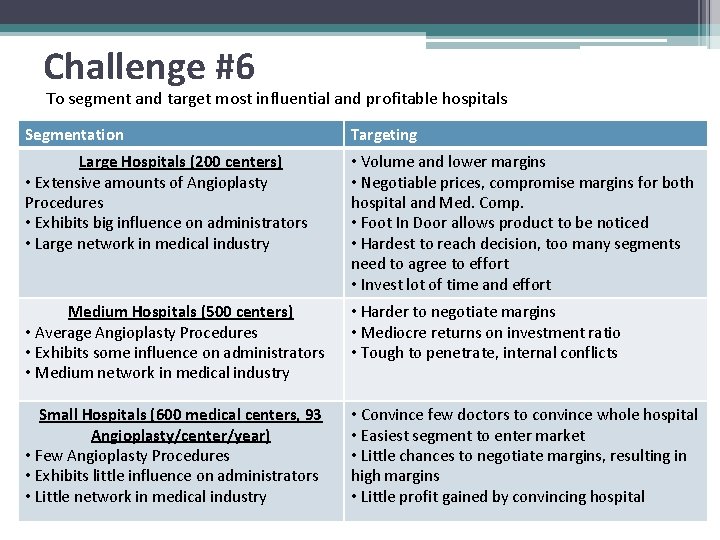 Challenge #6

To segment and target most influential and profitable hospitals

| Segmentation | Targeting |
|---|---|
| Large Hospitals (200 centers) • Extensive amounts of Angioplasty Procedures • Exhibits big influence on administrators • Large network in medical industry | • Volume and lower margins • Negotiable prices, compromise margins for both hospital and Med. Comp. • Foot In Door allows product to be noticed • Hardest to reach decision, too many segments need to agree to effort • Invest lot of time and effort |
| Medium Hospitals (500 centers) • Average Angioplasty Procedures • Exhibits some influence on administrators • Medium network in medical industry | • Harder to negotiate margins • Mediocre returns on investment ratio • Tough to penetrate, internal conflicts |
| Small Hospitals (600 medical centers, 93 Angioplasty/center/year) • Few Angioplasty Procedures • Exhibits little influence on administrators • Little network in medical industry | • Convince few doctors to convince whole hospital • Easiest segment to enter market • Little chances to negotiate margins, resulting in high margins • Little profit gained by convincing hospital |